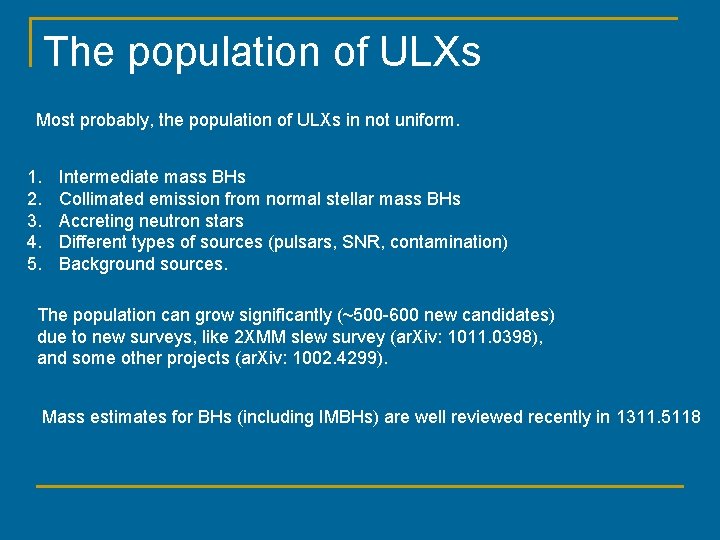 The population of ULXs

Most probably, the population of ULXs in not uniform.

1. Intermediate mass BHs
2. Collimated emission from normal stellar mass BHs
3. Accreting neutron stars
4. Different types of sources (pulsars, SNR, contamination)
5. Background sources.

The population can grow significantly (~500-600 new candidates) due to new surveys, like 2XMM slew survey (arXiv: 1011.0398), and some other projects (arXiv: 1002.4299).

Mass estimates for BHs (including IMBHs) are well reviewed recently in 1311.5118